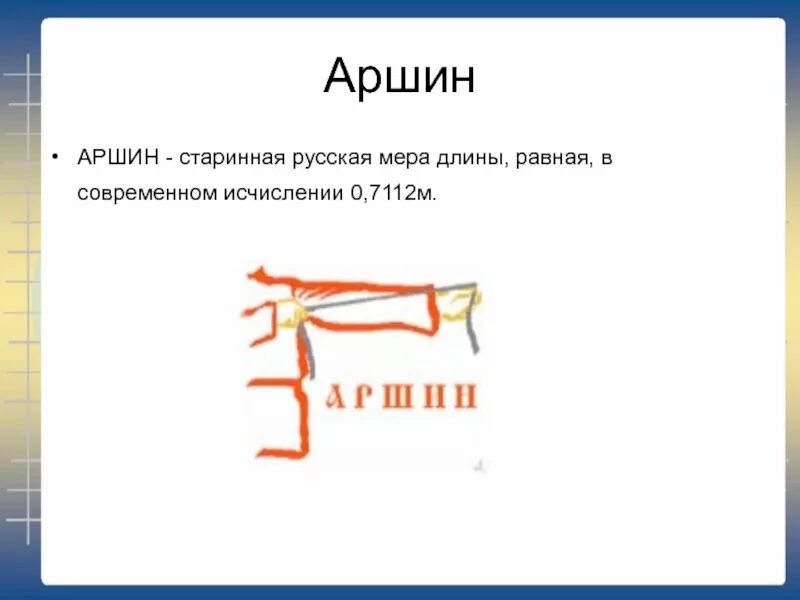 Аршин

• АРШИН - старинная русская мера длины, равная, в современном исчислении 0,7112м.

АРШИН